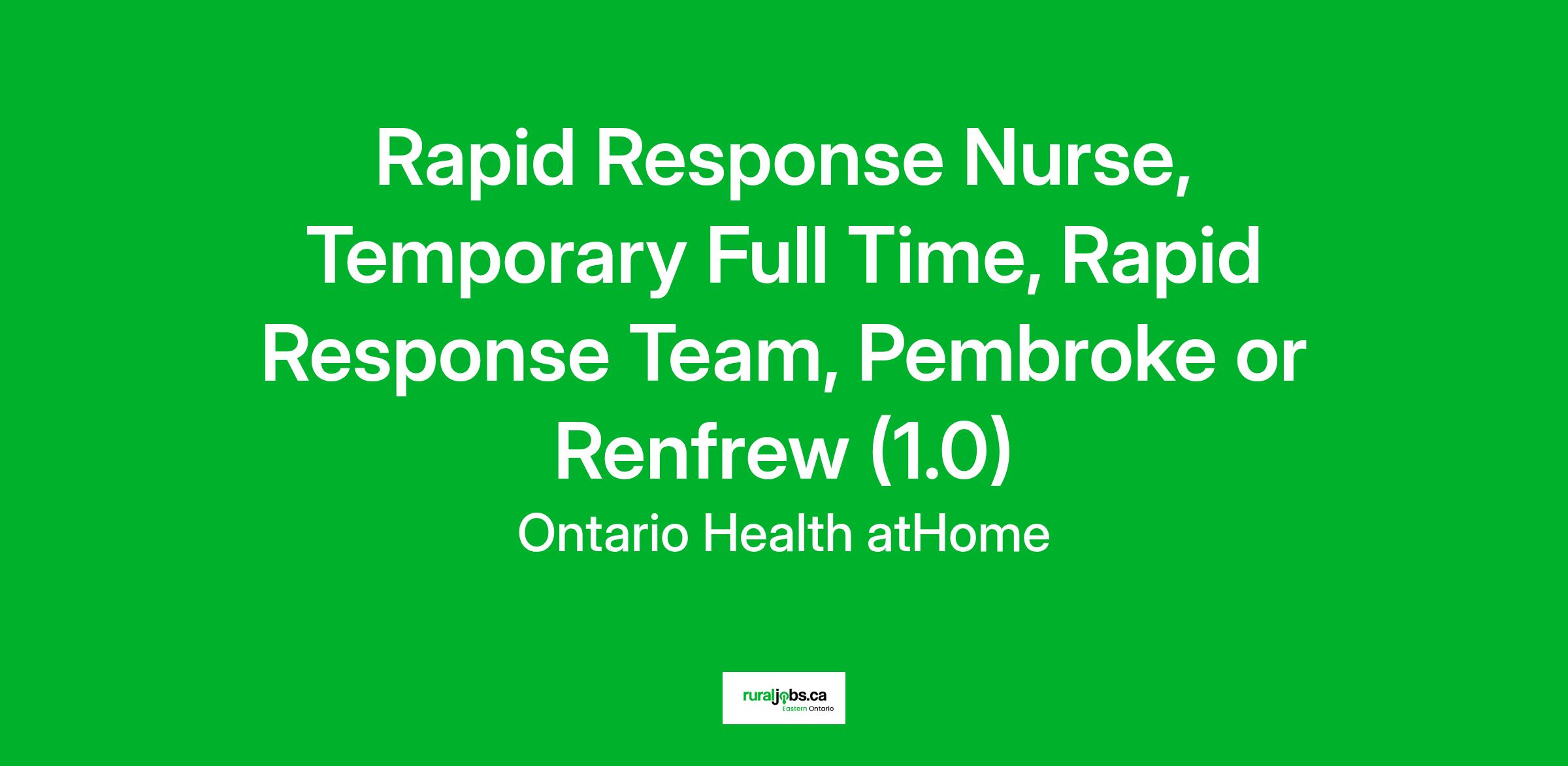 Rapid Response Nurse, Temporary Full Time, Rapid Response Team, Pembroke or Renfrew (1.0)

Ontario Health atHome

ruraljobs.ca
Eastern Ontario